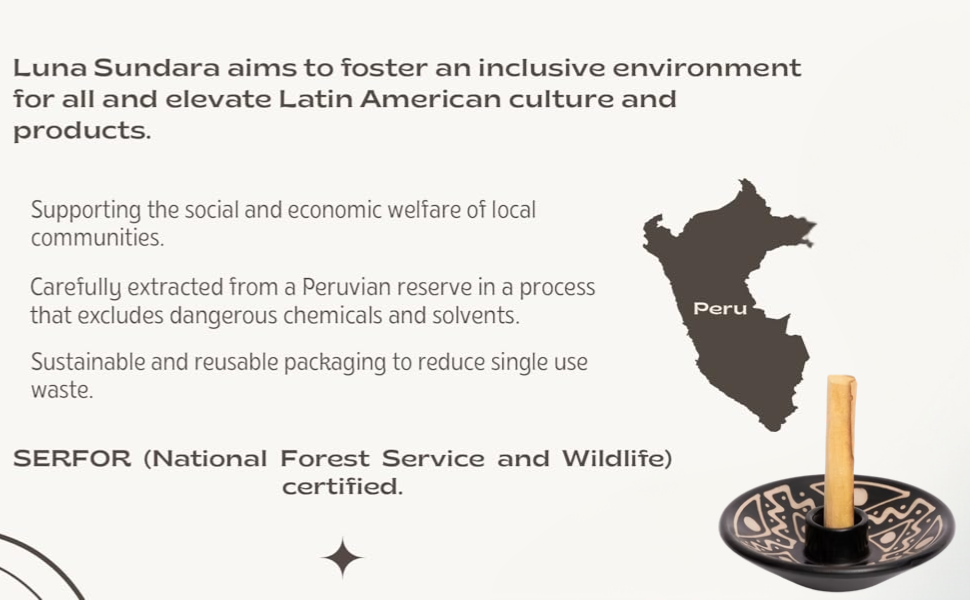 Luna Sundara aims to foster an inclusive environment for all and elevate Latin American culture and products.

Supporting the social and economic welfare of local communities.

Carefully extracted from a Peruvian reserve in a process that excludes dangerous chemicals and solvents.

Sustainable and reusable packaging to reduce single use waste.

SERFOR (National Forest Service and Wildlife) certified.

Peru